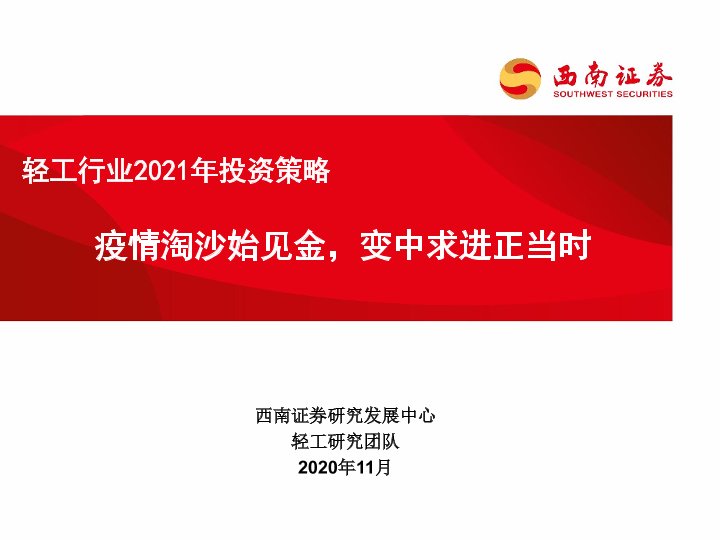 西南证券
SOUTHWEST SECURITIES

轻工行业2021年投资策略

疫情淘沙始见金，变中求进正当时

西南证券研究发展中心
轻工研究团队
2020年11月